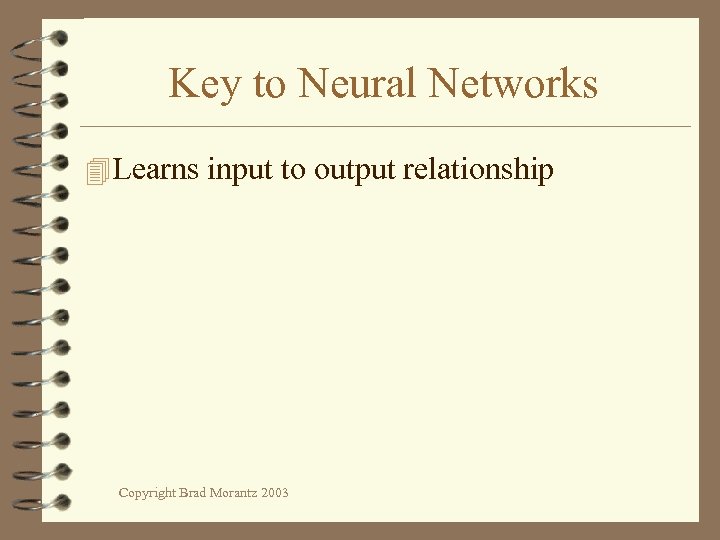 Key to Neural Networks

Learns input to output relationship

Copyright Brad Morantz 2003